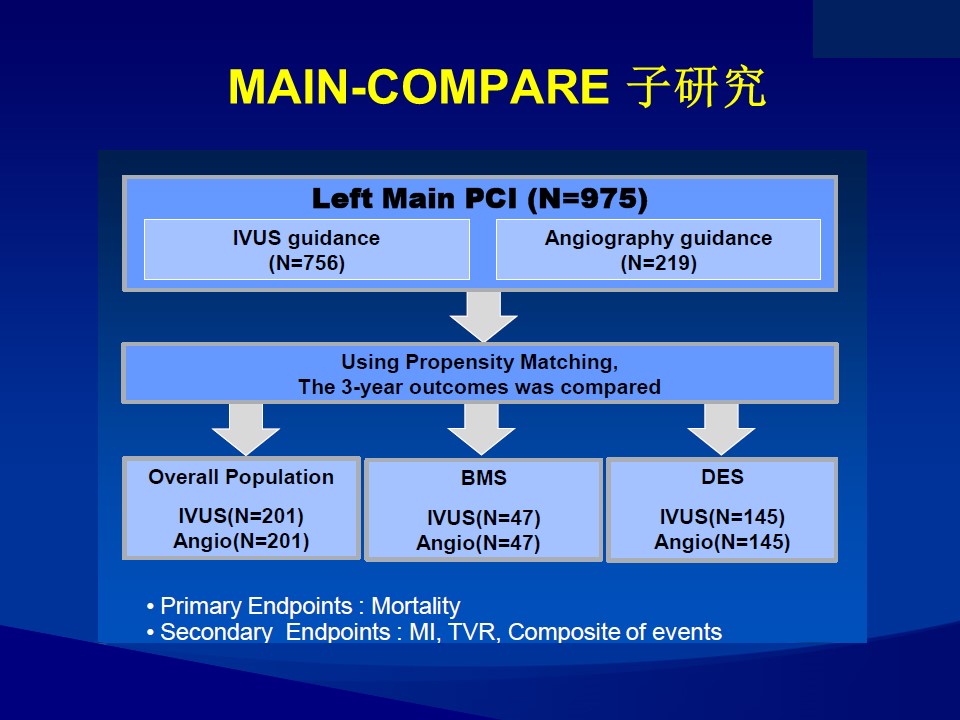 MAIN-COMPARE 子研究

Left Main PCI (N=975)

IVUS guidance
(N=756)

Angiography guidance
(N=219)

Using Propensity Matching,
The 3-year outcomes was compared

Overall Population
IVUS(N=201)
Angio(N=201)

BMS
IVUS(N=47)
Angio(N=47)

DES
IVUS(N=145)
Angio(N=145)

• Primary Endpoints : Mortality
• Secondary Endpoints : MI, TVR, Composite of events